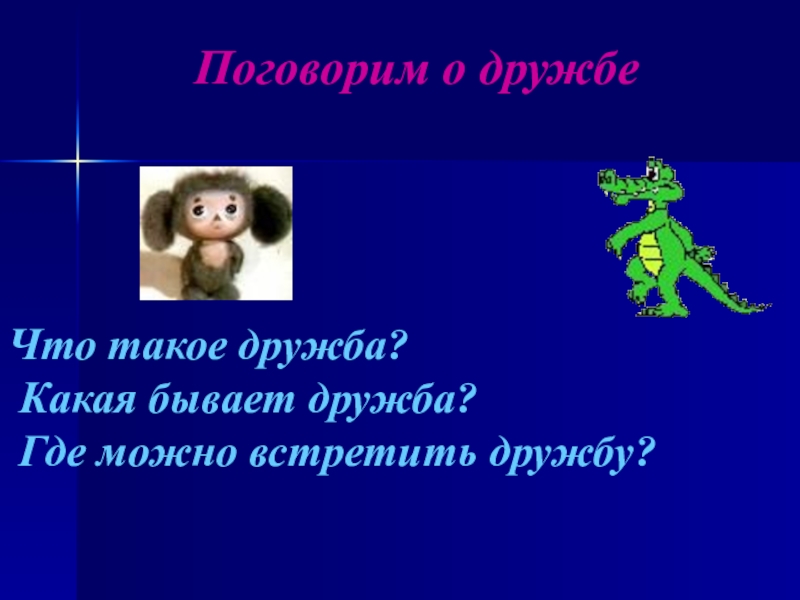 Поговорим о дружбе

Что такое дружба?
Какая бывает дружба?
Где можно встретить дружбу?